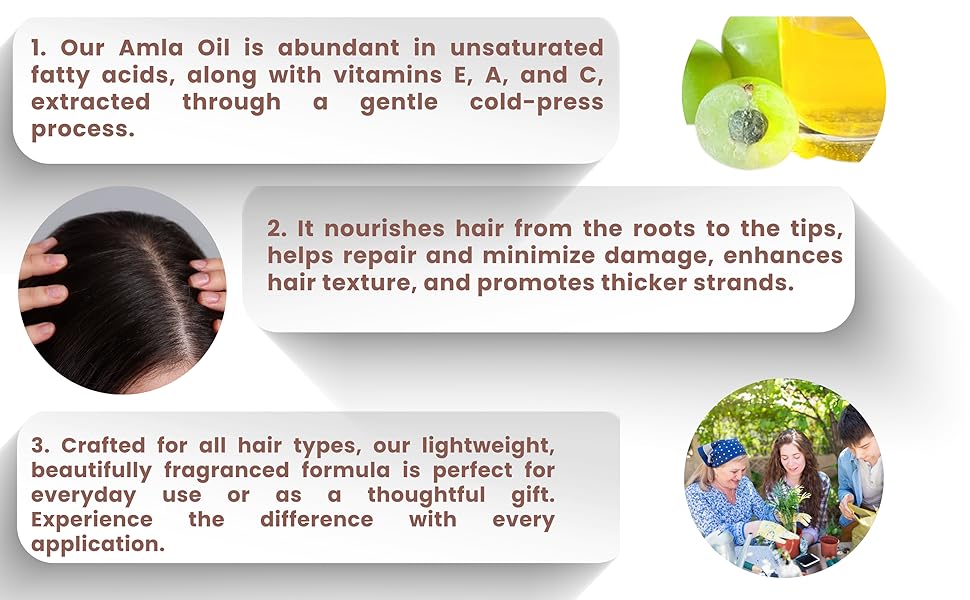 1. Our Amla Oil is abundant in unsaturated fatty acids, along with vitamins E, A, and C, extracted through a gentle cold-press process.

2. It nourishes hair from the roots to the tips, helps repair and minimize damage, enhances hair texture, and promotes thicker strands.

3. Crafted for all hair types, our lightweight, beautifully fragranced formula is perfect for everyday use or as a thoughtful gift. Experience the difference with every application.